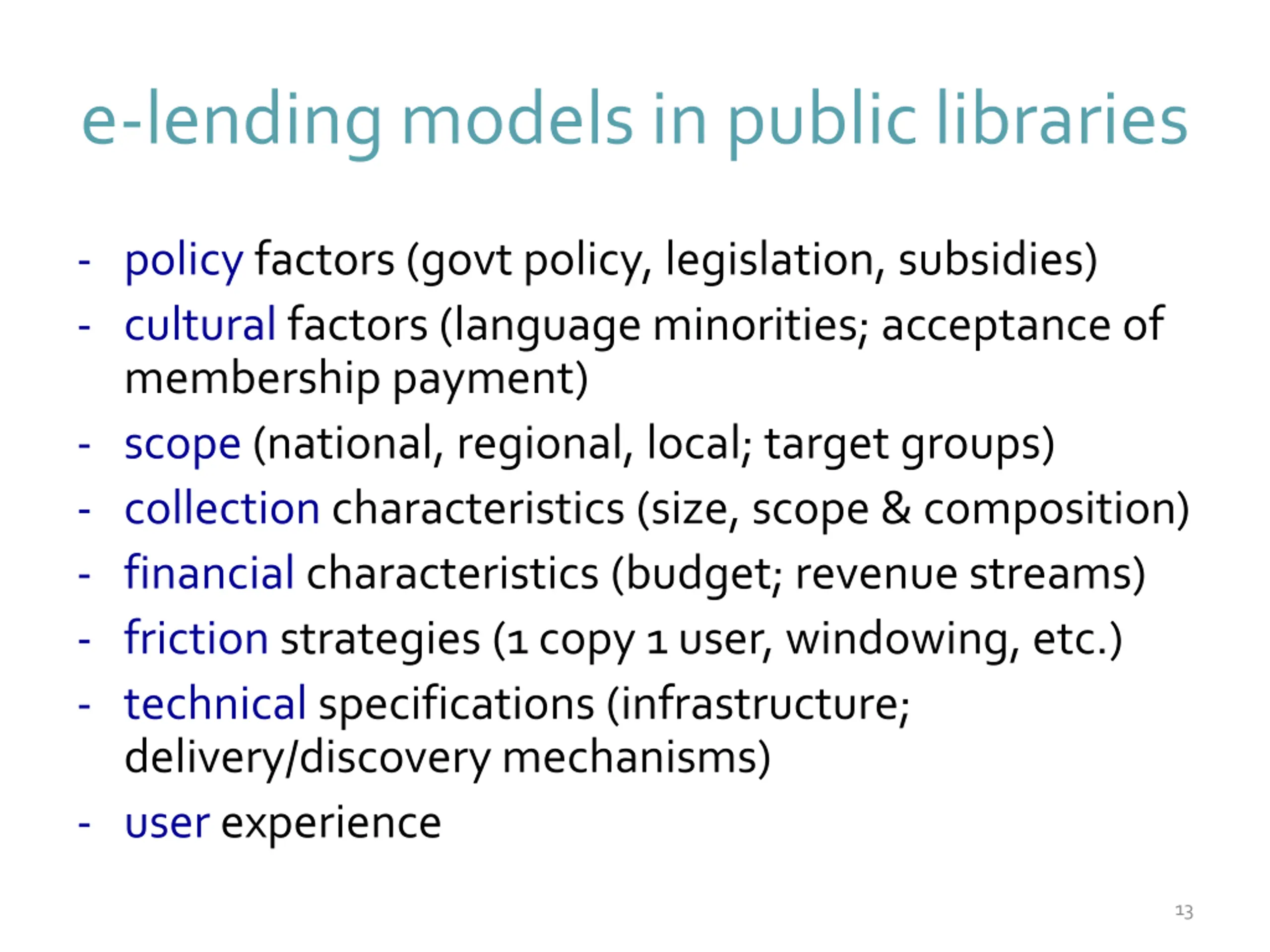 e-lending models in public libraries

- policy factors (govt policy, legislation, subsidies)
- cultural factors (language minorities; acceptance of membership payment)
- scope (national, regional, local; target groups)
- collection characteristics (size, scope & composition)
- financial characteristics (budget; revenue streams)
- friction strategies (1 copy 1 user, windowing, etc.)
- technical specifications (infrastructure; delivery/discovery mechanisms)
- user experience

13